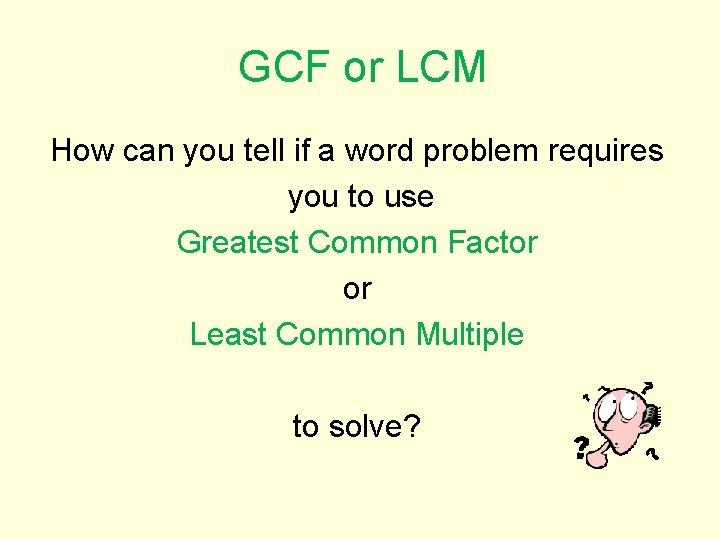 GCF or LCM

How can you tell if a word problem requires you to use
Greatest Common Factor
or
Least Common Multiple

to solve?